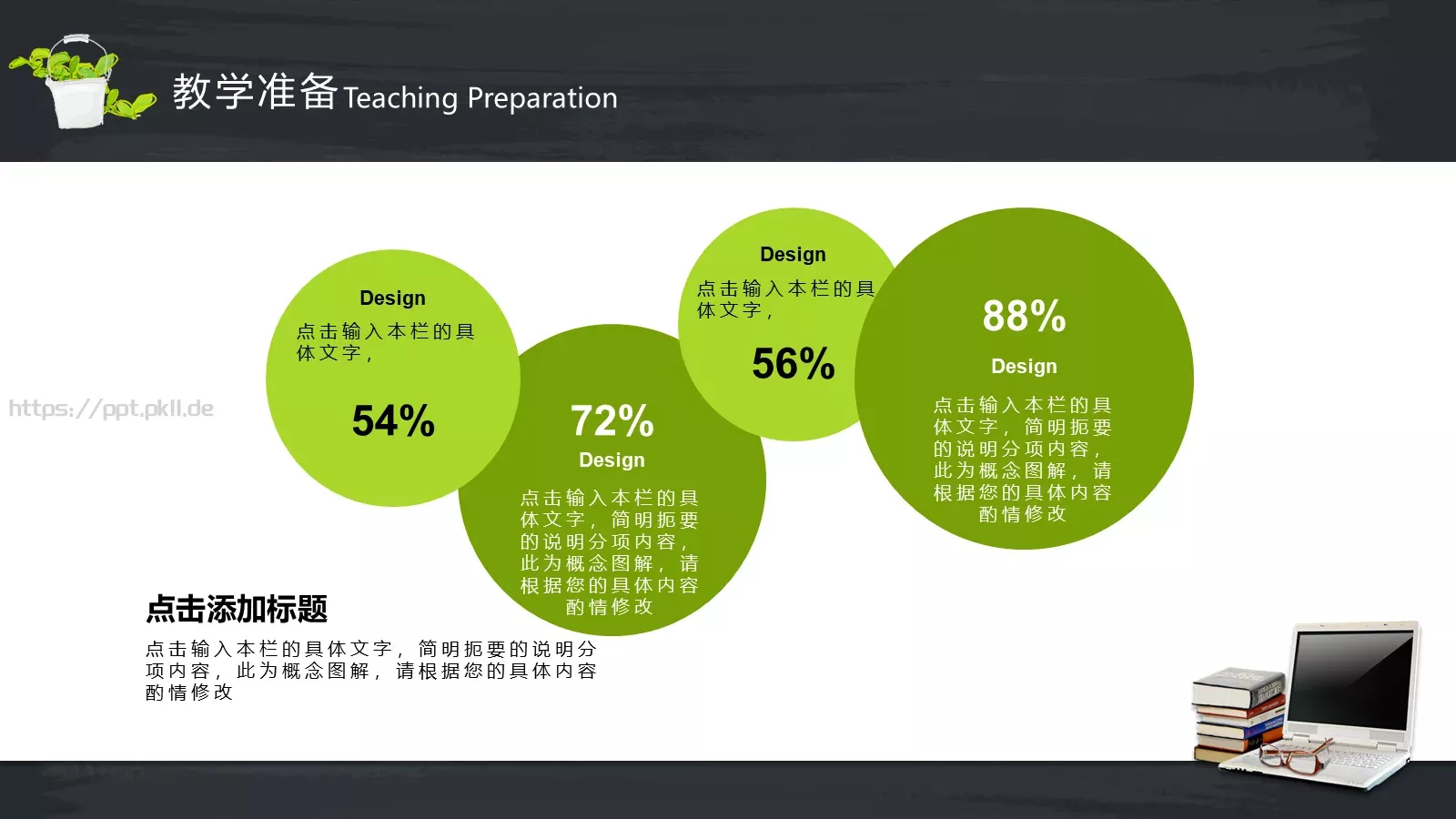 教学准备 Teaching Preparation

https://ppt.pkll.de

Design

点击输入本栏的具体文字，

54%

72%

Design

点击输入本栏的具体文字，简明扼要的说明分项内容，此为概念图解，请根据您的具体内容酌情修改

Design

点击输入本栏的具体文字，

56%

88%

Design

点击输入本栏的具体文字，简明扼要的说明分项内容，此为概念图解，请根据您的具体内容酌情修改

点击添加标题

点击输入本栏的具体文字，简明扼要的说明分项内容，此为概念图解，请根据您的具体内容酌情修改